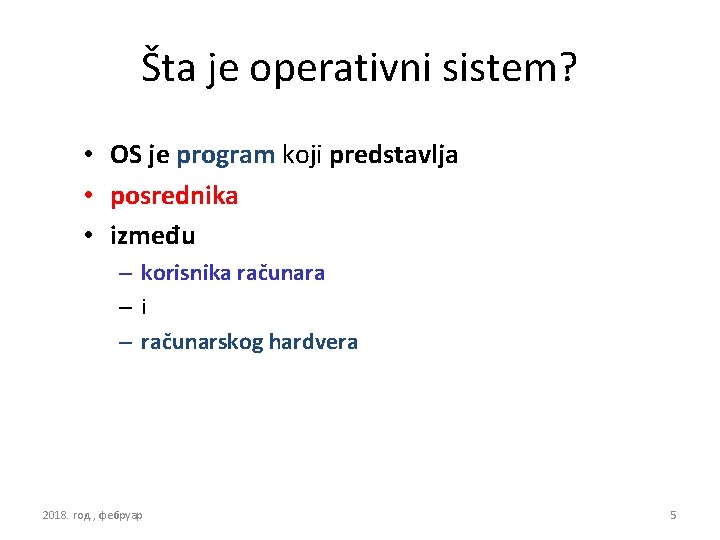 Šta je operativni sistem?

• OS je program koji predstavlja
• posrednika
• između
– korisnika računara
– i
– računarskog hardvera

2018. год., фебруар

5